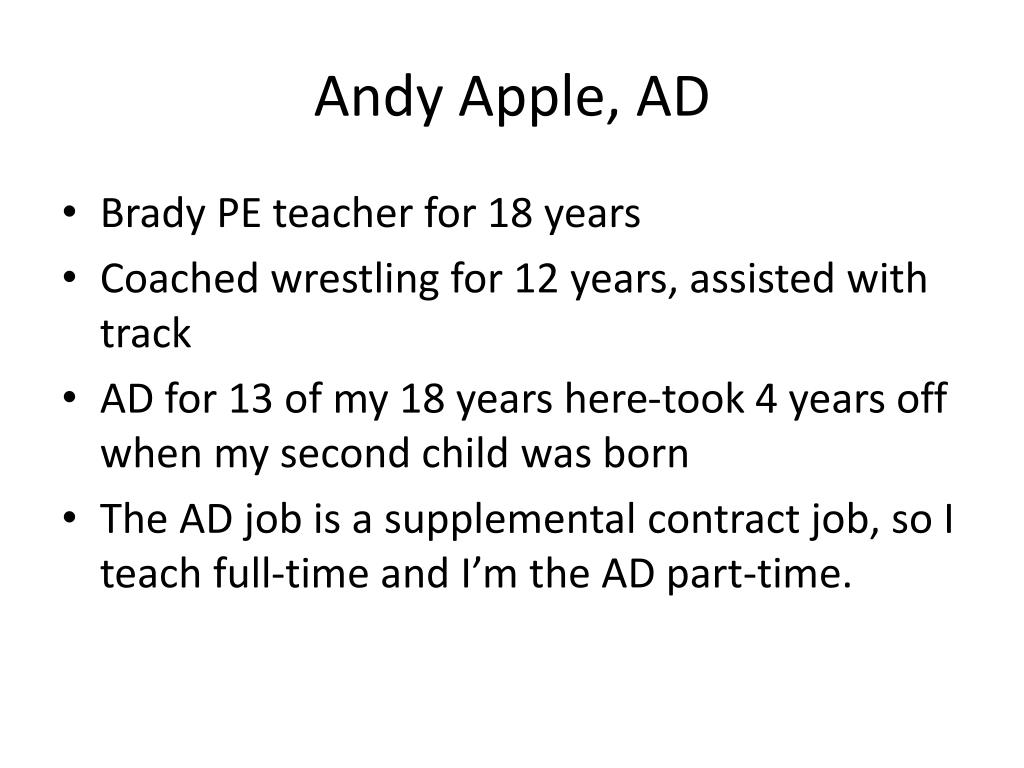 Andy Apple, AD

• Brady PE teacher for 18 years
• Coached wrestling for 12 years, assisted with track
• AD for 13 of my 18 years here-took 4 years off when my second child was born
• The AD job is a supplemental contract job, so I teach full-time and I'm the AD part-time.